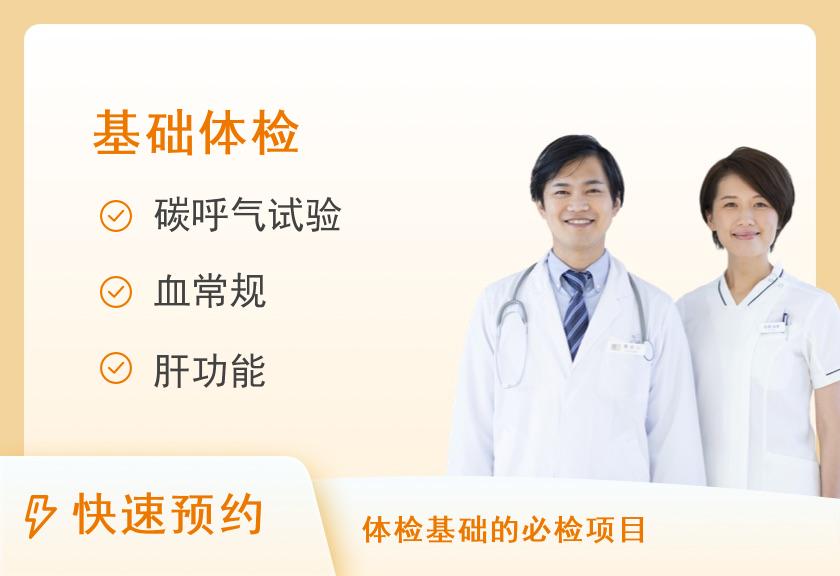 基础体检

碳呼气试验

血常规

肝功能

快速预约

体检基础的必检项目